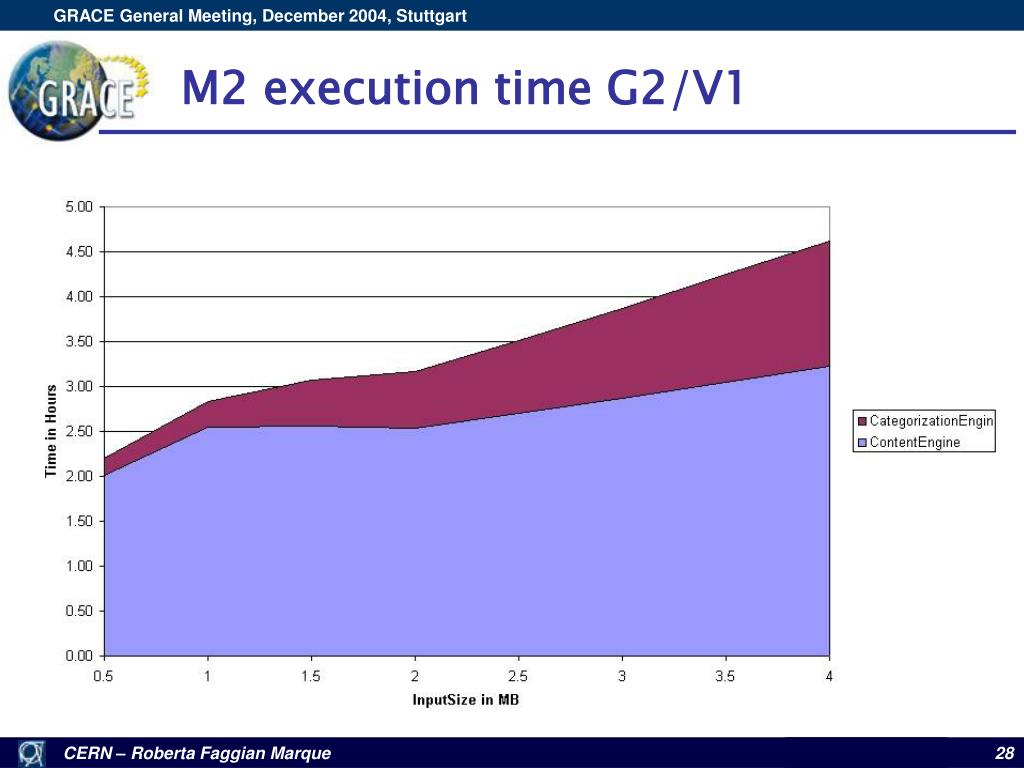 GRACE General Meeting, December 2004, Stuttgart

GRACE

M2 execution time G2/V1

5.00
4.50
4.00
3.50
3.00
2.50
2.00
1.50
1.00
0.50
0.00

Time in Hours

0.5 1 1.5 2 2.5 3 3.5 4

InputSize in MB

CategorizationEngin
ContentEngine

CERN – Roberta Faggian Marque

28